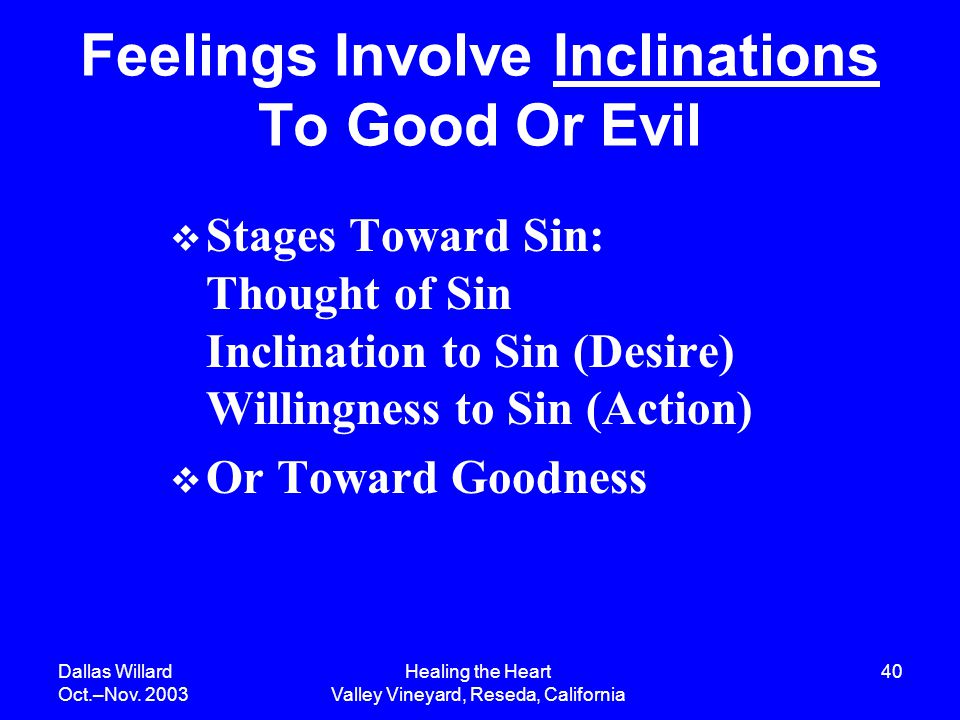 Feelings Involve Inclinations To Good Or Evil

❖ Stages Toward Sin:
Thought of Sin
Inclination to Sin (Desire)
Willingness to Sin (Action)

❖ Or Toward Goodness

Dallas Willard
Oct.–Nov. 2003

Healing the Heart
Valley Vineyard, Reseda, California

40